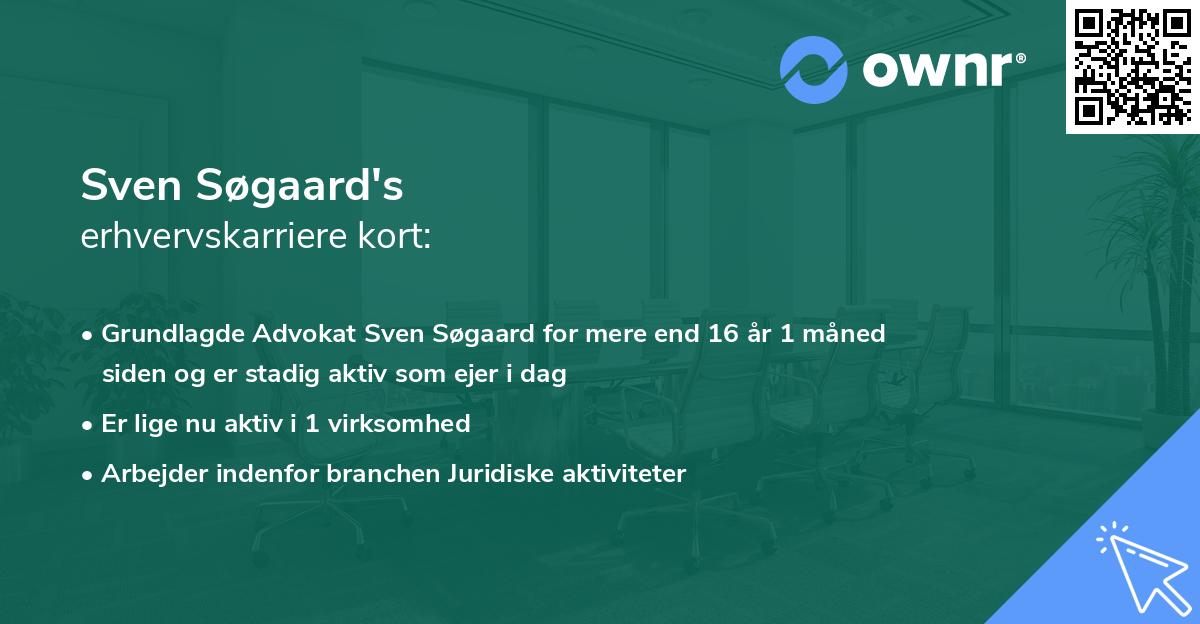 ownr®

Sven Søgaard's
erhvervskarriere kort:

• Grundlagde Advokat Sven Søgaard for mere end 16 år 1 måned siden og er stadig aktiv som ejer i dag

• Er lige nu aktiv i 1 virksomhed

• Arbejder indenfor branchen Juridiske aktiviteter